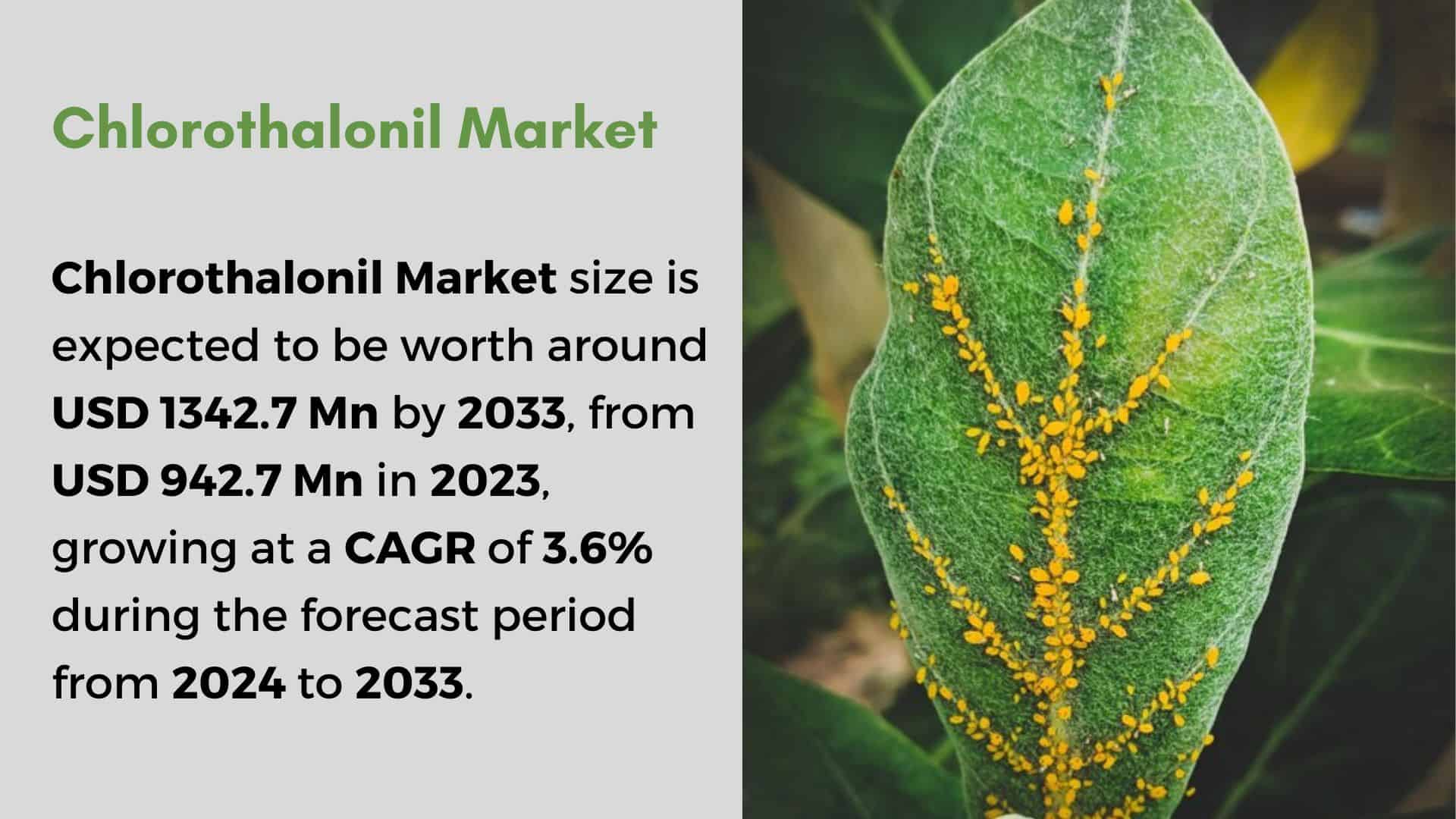 Chlorothalonil Market

Chlorothalonil Market size is expected to be worth around USD 1342.7 Mn by 2033, from USD 942.7 Mn in 2023, growing at a CAGR of 3.6% during the forecast period from 2024 to 2033.